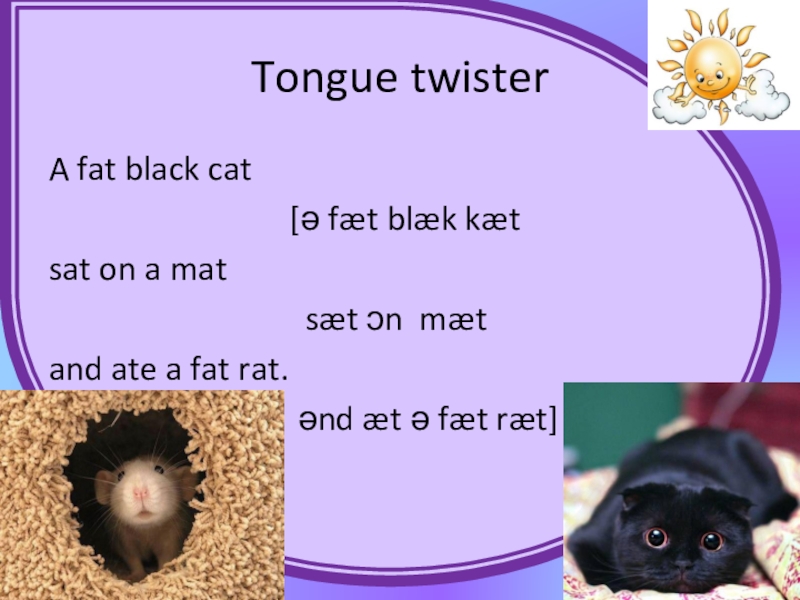 Tongue twister

A fat black cat

[ə fæt blæk kæt

sat on a mat

sæt ɔn mæt

and ate a fat rat.

ənd æt ə fæt ræt]